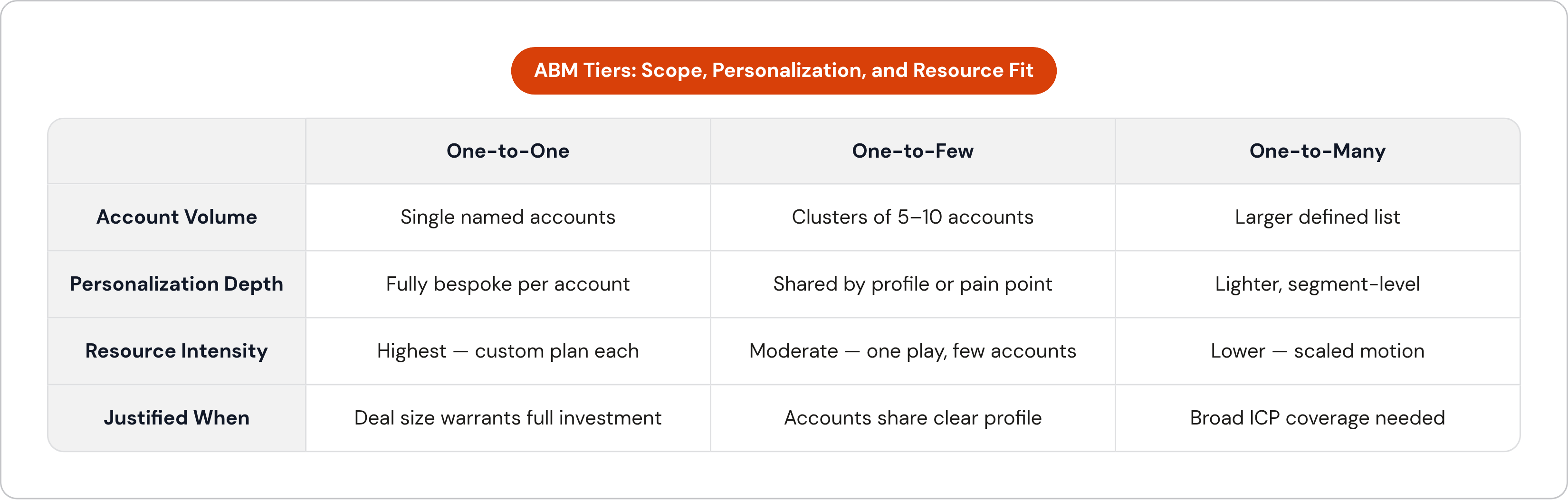 ABM Tiers: Scope, Personalization, and Resource Fit

| | One-to-One | One-to-Few | One-to-Many |
|---|---|---|---|
| Account Volume | Single named accounts | Clusters of 5–10 accounts | Larger defined list |
| Personalization Depth | Fully bespoke per account | Shared by profile or pain point | Lighter, segment-level |
| Resource Intensity | Highest — custom plan each | Moderate — one play, few accounts | Lower — scaled motion |
| Justified When | Deal size warrants full investment | Accounts share clear profile | Broad ICP coverage needed |